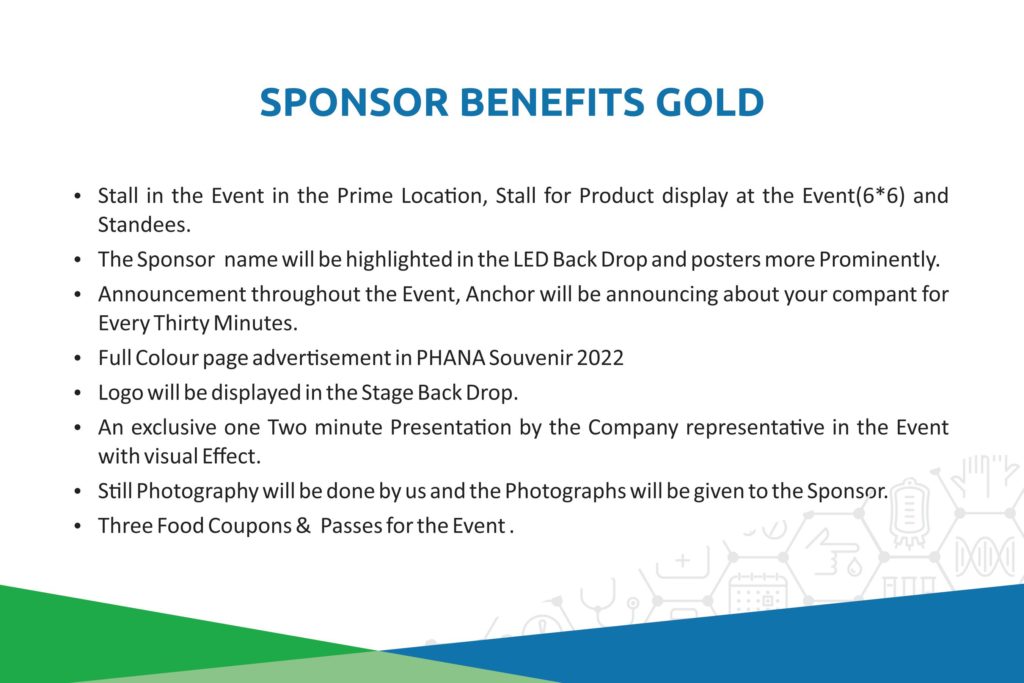 SPONSOR BENEFITS GOLD

• Stall in the Event in the Prime Location, Stall for Product display at the Event(6*6) and Standees.

• The Sponsor name will be highlighted in the LED Back Drop and posters more Prominently.

• Announcement throughout the Event, Anchor will be announcing about your compant for Every Thirty Minutes.

• Full Colour page advertisement in PHANA Souvenir 2022

• Logo will be displayed in the Stage Back Drop.

• An exclusive one Two minute Presentation by the Company representative in the Event with visual Effect.

• Still Photography will be done by us and the Photographs will be given to the Sponsor.

• Three Food Coupons & Passes for the Event .